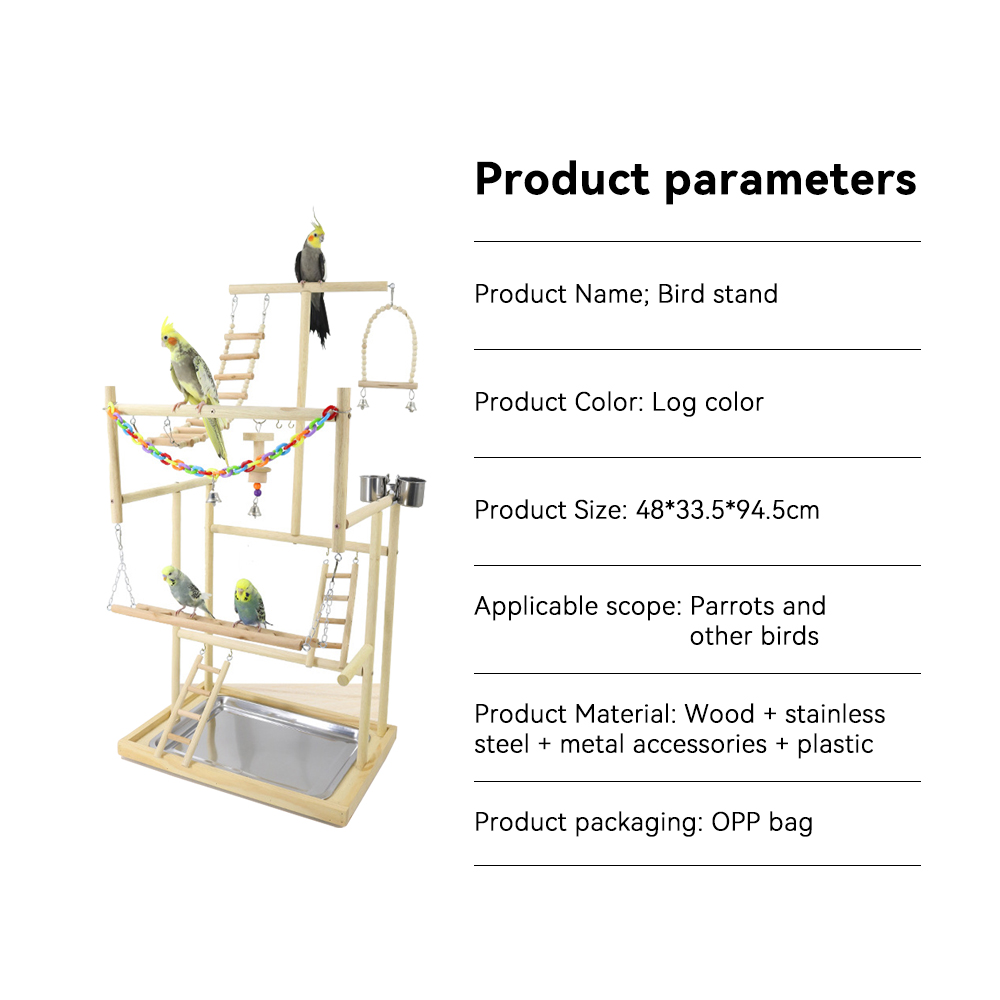 Product parameters

Product Name; Bird stand

Product Color: Log color

Product Size: 48*33.5*94.5cm

Applicable scope: Parrots and other birds

Product Material: Wood + stainless steel + metal accessories + plastic

Product packaging: OPP bag